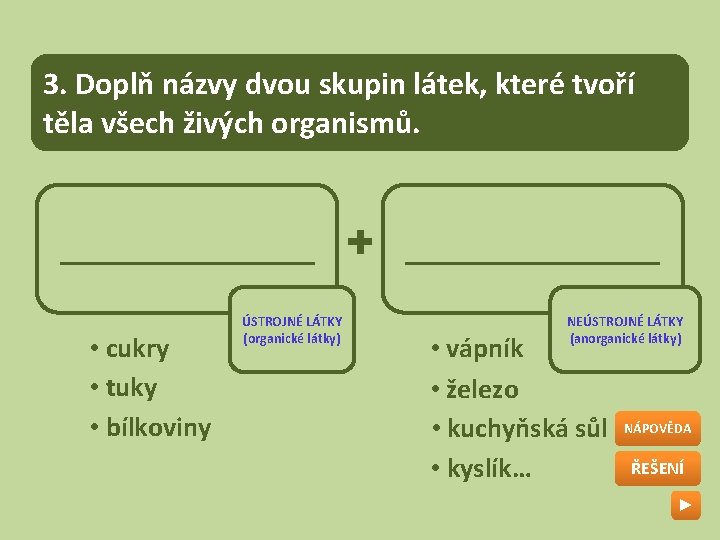 3. Doplň názvy dvou skupin látek, které tvoří těla všech živých organismů.

+

ÚSTROJNÉ LÁTKY (organické látky)

• cukry
• tuky
• bílkoviny

NEÚSTROJNÉ LÁTKY (anorganické látky)

• vápník
• železo
• kuchyňská sůl
• kyslík…

NÁPOVĚDA

ŘEŠENÍ